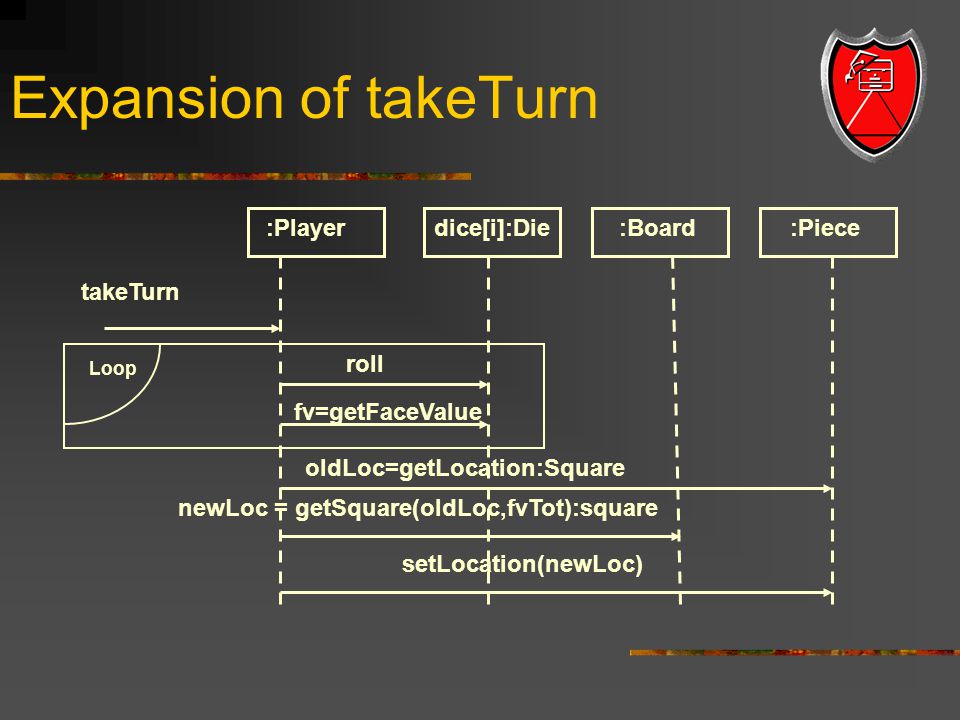 Expansion of takeTurn

:Player

dice[i]:Die

:Board

:Piece

takeTurn

Loop

roll

fv=getFaceValue

oldLoc=getLocation:Square

newLoc = getSquare(oldLoc,fvTot):square

setLocation(newLoc)